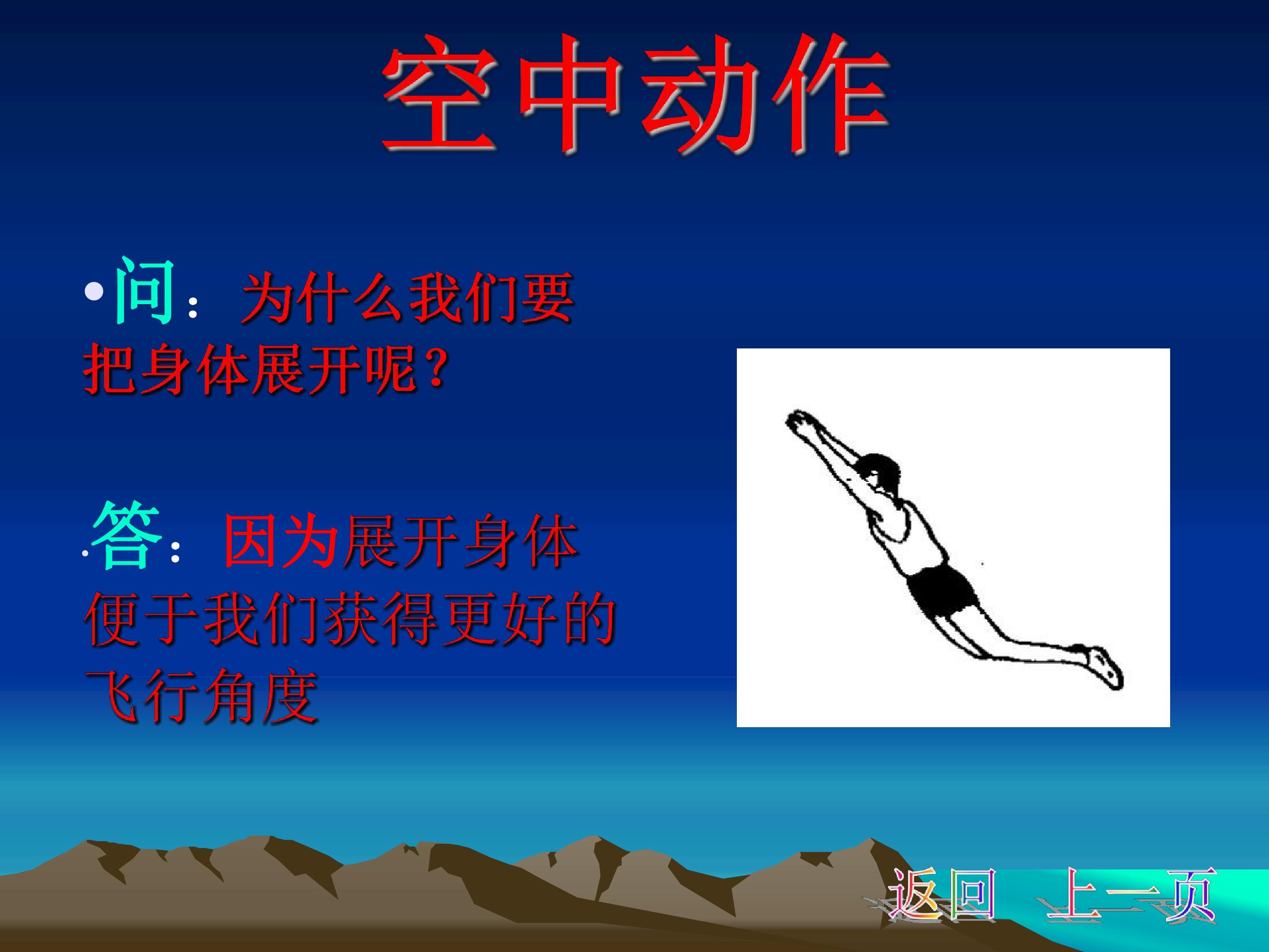 空中动作

• 问：为什么我们要把身体展开呢？

答：因为展开身体便于我们获得更好的飞行角度

返回 上一页